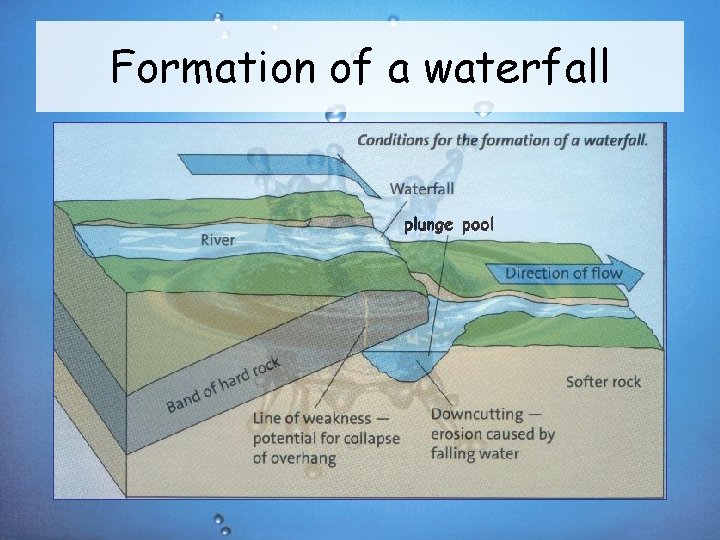 Formation of a waterfall

Conditions for the formation of a waterfall.

Waterfall

plunge pool

River

Direction of flow

Band of hard rock

Softer rock

Line of weakness — potential for collapse of overhang

Downcutting — erosion caused by falling water